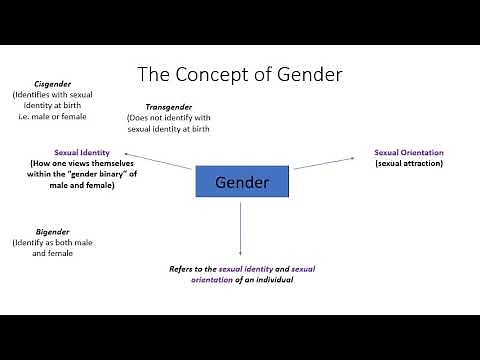 The Concept of Gender

Cisgender
(Identifies with sexual identity at birth i.e. male or female

Transgender
(Does not identify with sexual identity at birth

Sexual Identity
(How one views themselves within the "gender binary" of male and female)

Gender

Sexual Orientation
(sexual attraction)

Bigender
(Identify as both male and female

Refers to the sexual identity and sexual orientation of an individual